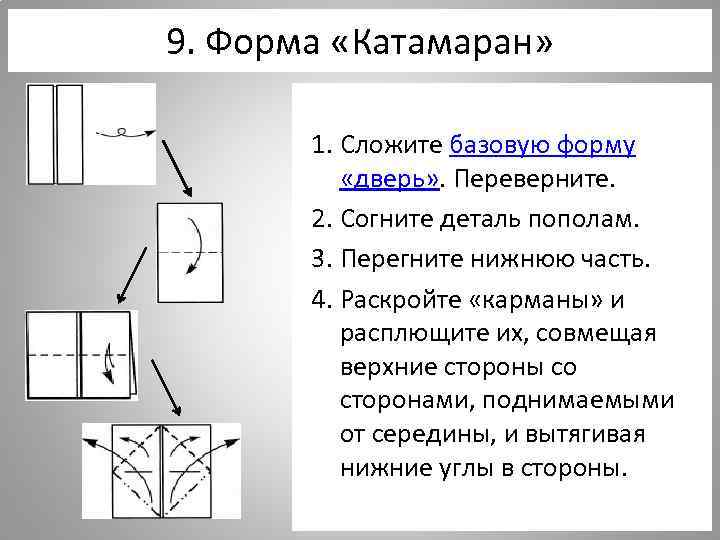 9. Форма «Катамаран»

1. Сложите базовую форму «дверь». Переверните.
2. Согните деталь пополам.
3. Перегните нижнюю часть.
4. Раскройте «карманы» и расплющите их, совмещая верхние стороны со сторонами, поднимаемыми от середины, и вытягивая нижние углы в стороны.